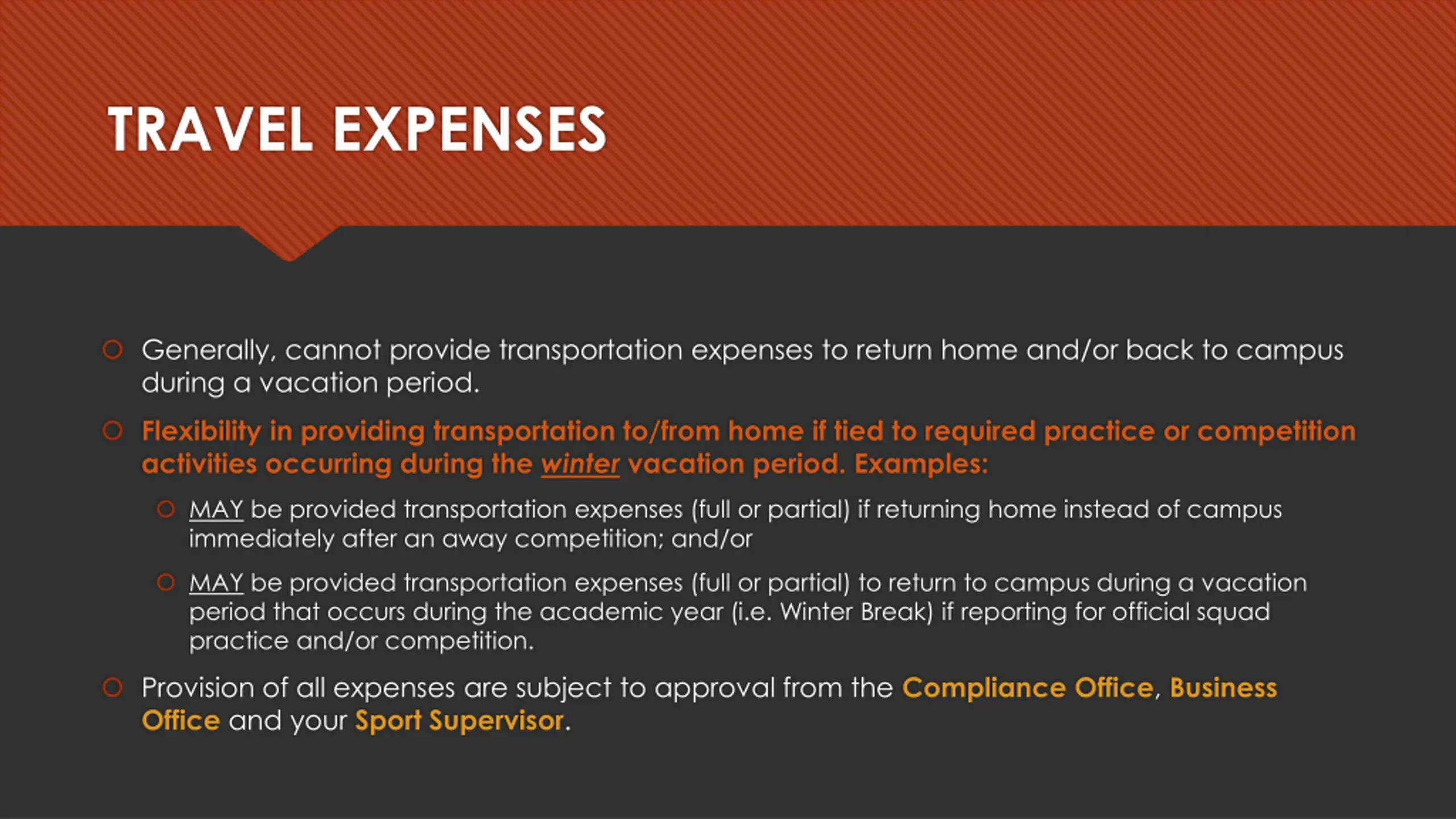 TRAVEL EXPENSES

Generally, cannot provide transportation expenses to return home and/or back to campus during a vacation period.

Flexibility in providing transportation to/from home if tied to required practice or competition activities occurring during the winter vacation period. Examples:

MAY be provided transportation expenses (full or partial) if returning home instead of campus immediately after an away competition; and/or

MAY be provided transportation expenses (full or partial) to return to campus during a vacation period that occurs during the academic year (i.e. Winter Break) if reporting for official squad practice and/or competition.

Provision of all expenses are subject to approval from the Compliance Office, Business Office and your Sport Supervisor.